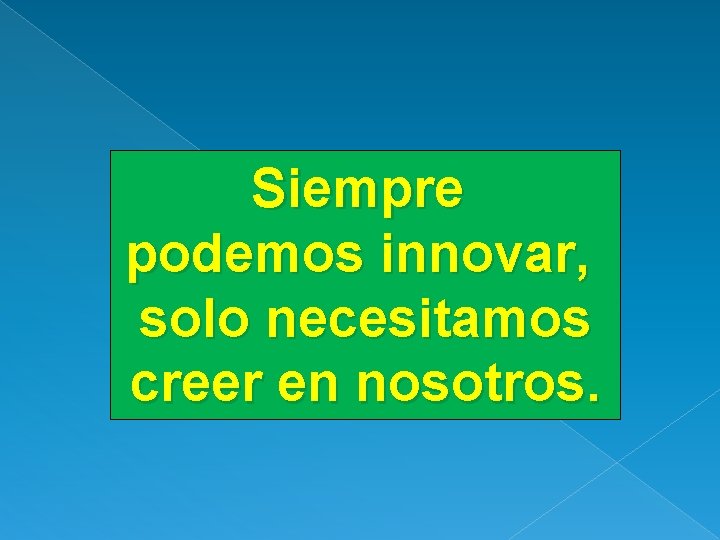 Siempre podemos innovar, solo necesitamos creer en nosotros.